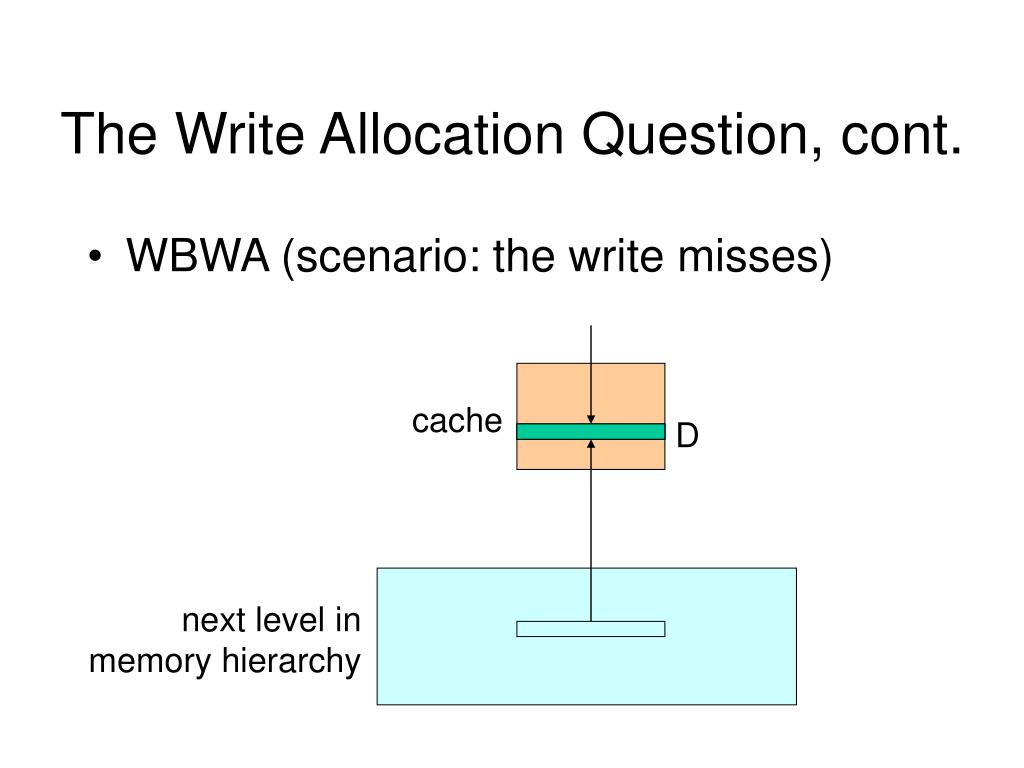 The Write Allocation Question, cont.

• WBWA (scenario: the write misses)

cache

D

next level in memory hierarchy